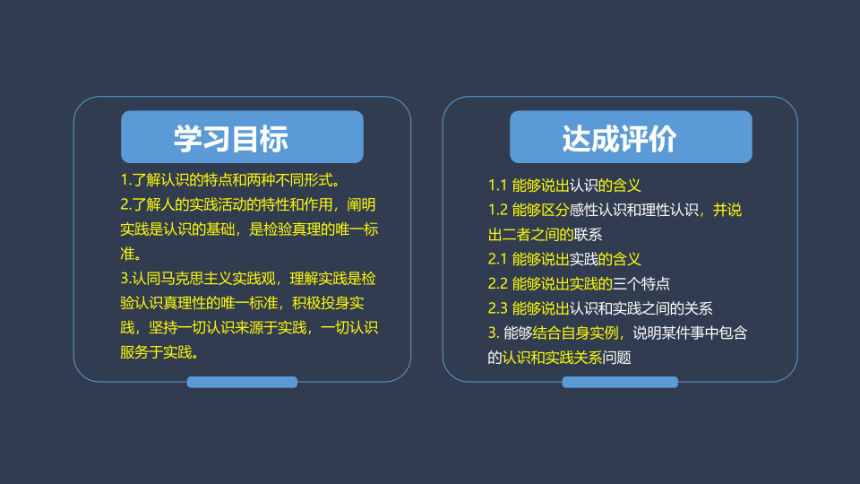 学习目标

1.了解认识的特点和两种不同形式。
2.了解人的实践活动的特性和作用，阐明实践是认识的基础，是检验真理的唯一标准。
3.认同马克思主义实践观，理解实践是检验认识真理性的唯一标准，积极投身实践，坚持一切认识来源于实践，一切认识服务于实践。

达成评价

1.1 能够说出认识的含义
1.2 能够区分感性认识和理性认识，并说出二者之间的联系
2.1 能够说出实践的含义
2.2 能够说出实践的三个特点
2.3 能够说出认识和实践之间的关系
3. 能够结合自身实例，说明某件事中包含的认识和实践关系问题